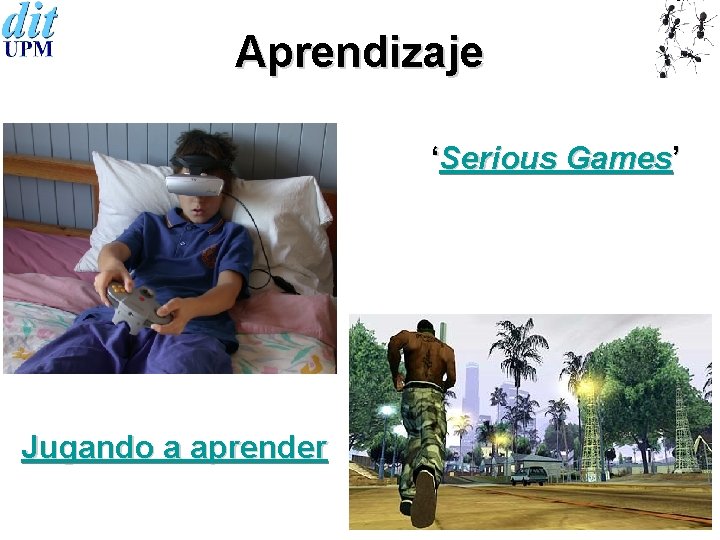 dit
UPM

Aprendizaje

'Serious Games'

Jugando a aprender